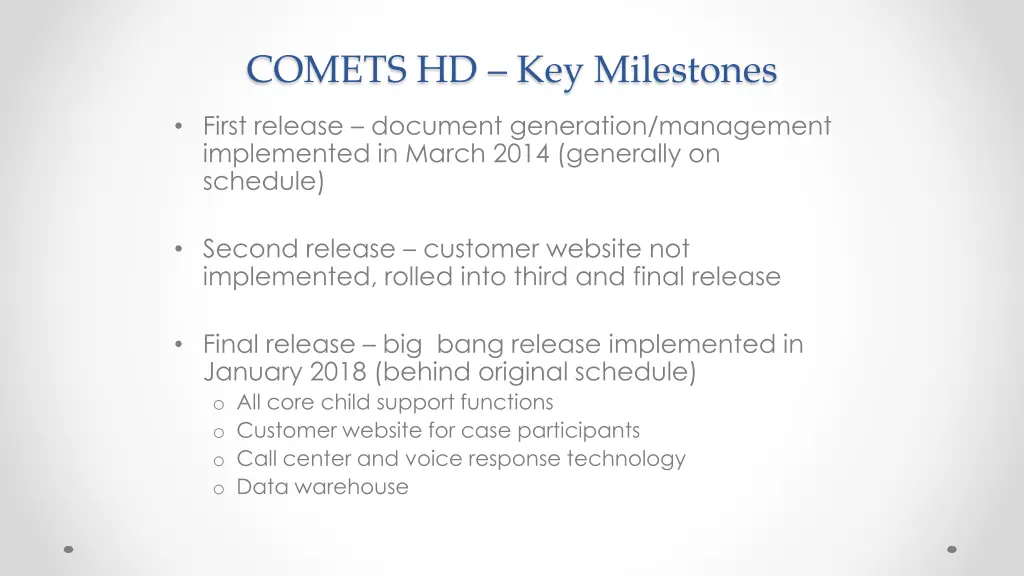 COMETS HD – Key Milestones

• First release – document generation/management implemented in March 2014 (generally on schedule)

• Second release – customer website not implemented, rolled into third and final release

• Final release – big bang release implemented in January 2018 (behind original schedule)
o All core child support functions
o Customer website for case participants
o Call center and voice response technology
o Data warehouse